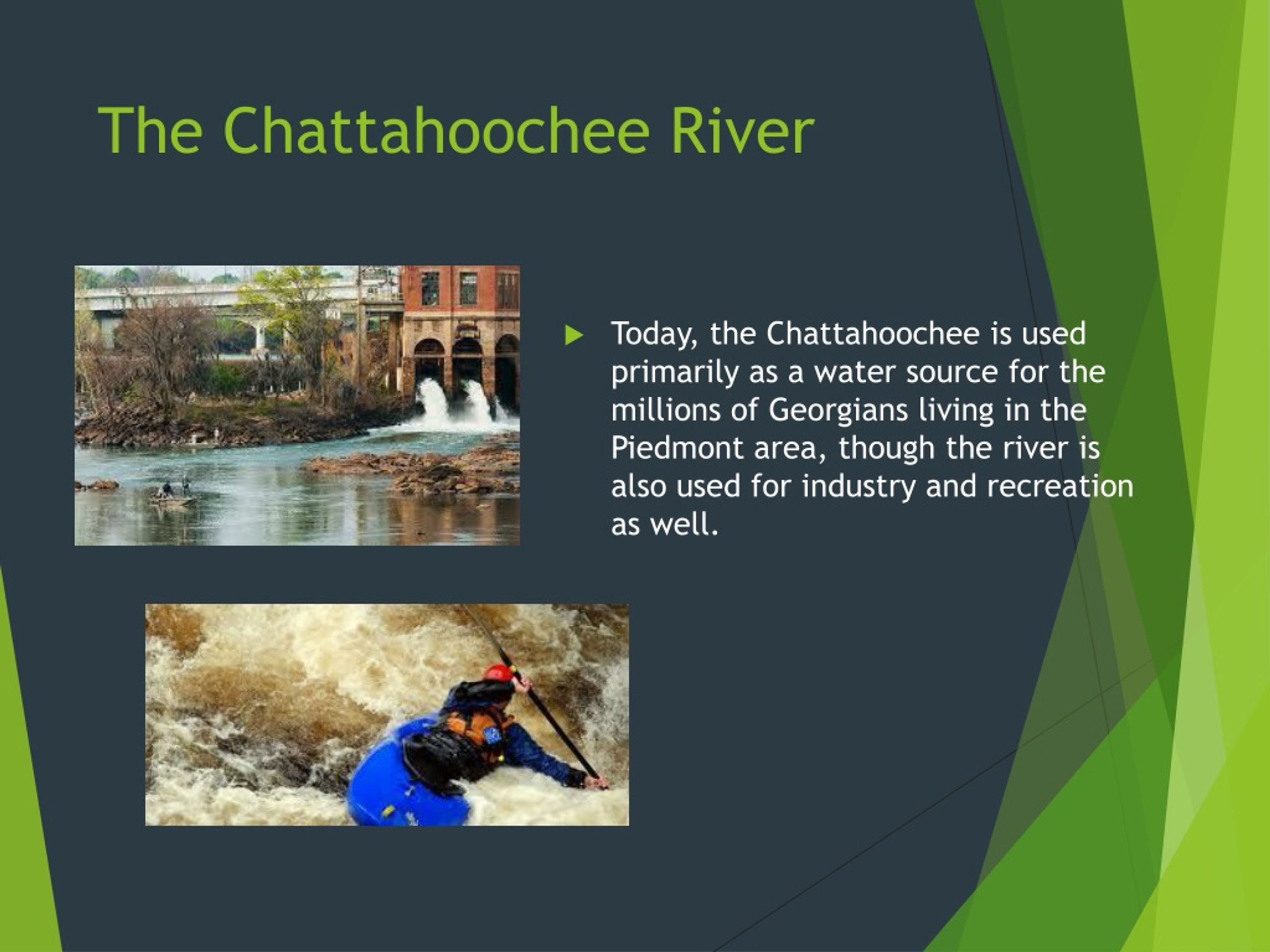 The Chattahoochee River

Today, the Chattahoochee is used primarily as a water source for the millions of Georgians living in the Piedmont area, though the river is also used for industry and recreation as well.